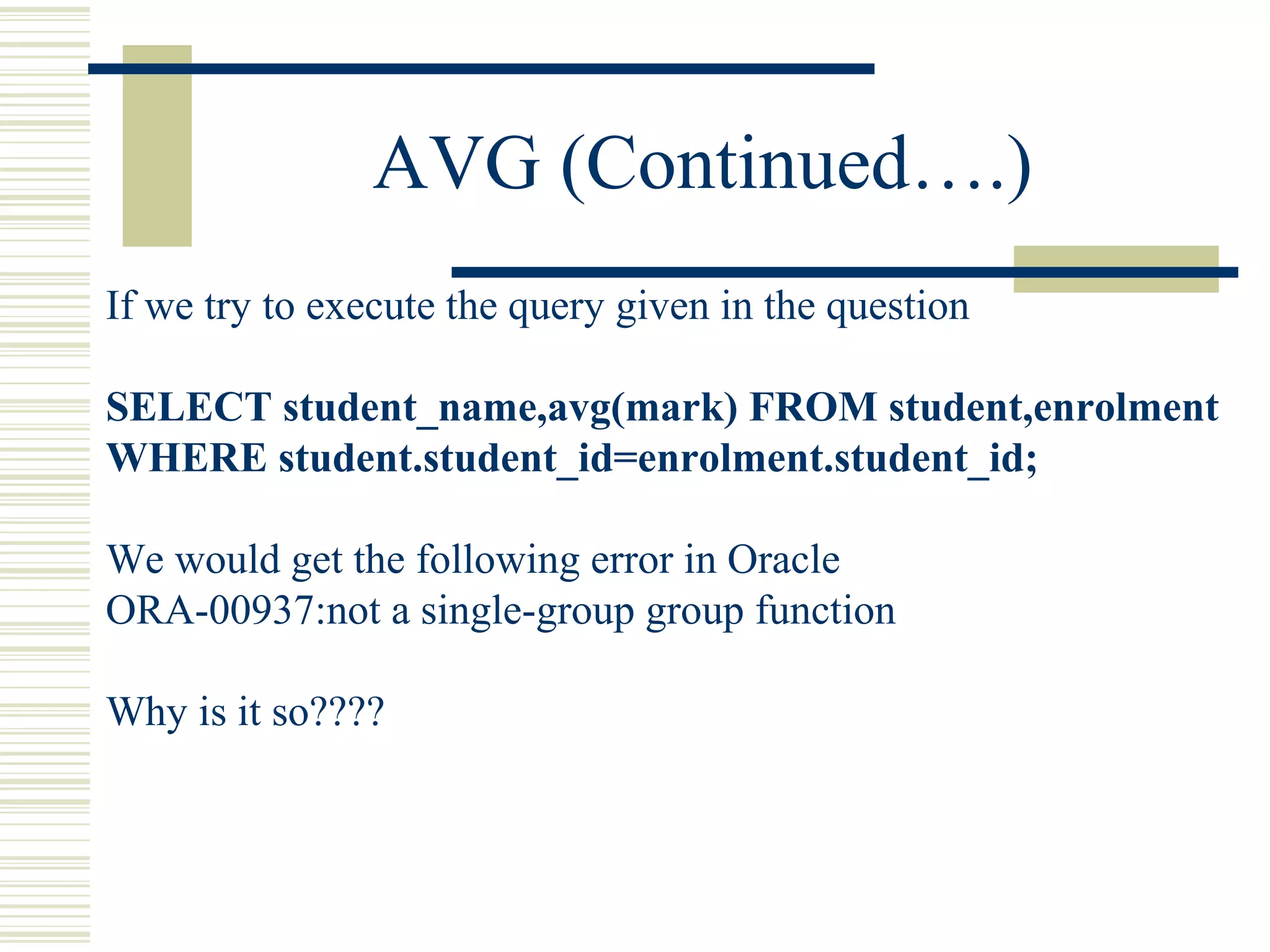 AVG (Continued….)

If we try to execute the query given in the question

SELECT student_name,avg(mark) FROM student,enrolment WHERE student.student_id=enrolment.student_id;

We would get the following error in Oracle
ORA-00937:not a single-group group function

Why is it so????